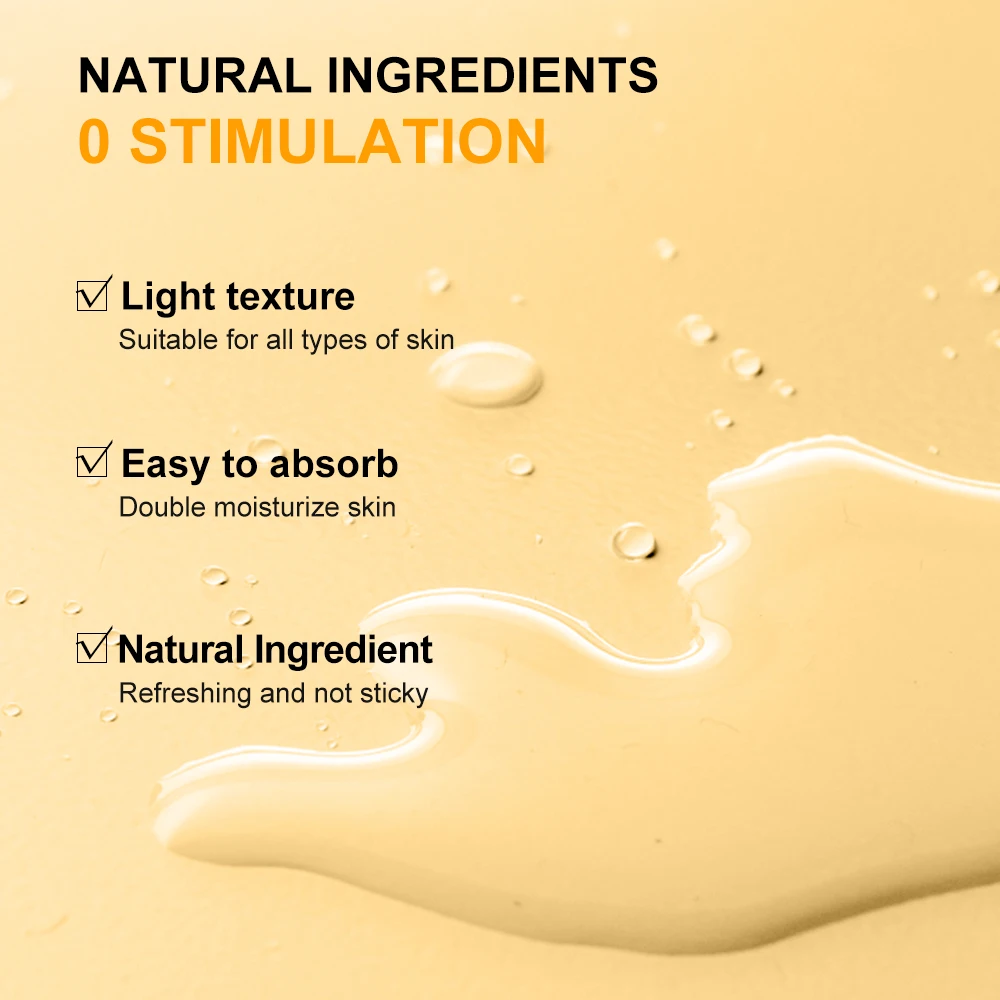 NATURAL INGREDIENTS
0 STIMULATION

☑ Light texture
Suitable for all types of skin

☑ Easy to absorb
Double moisturize skin

☑ Natural Ingredient
Refreshing and not sticky